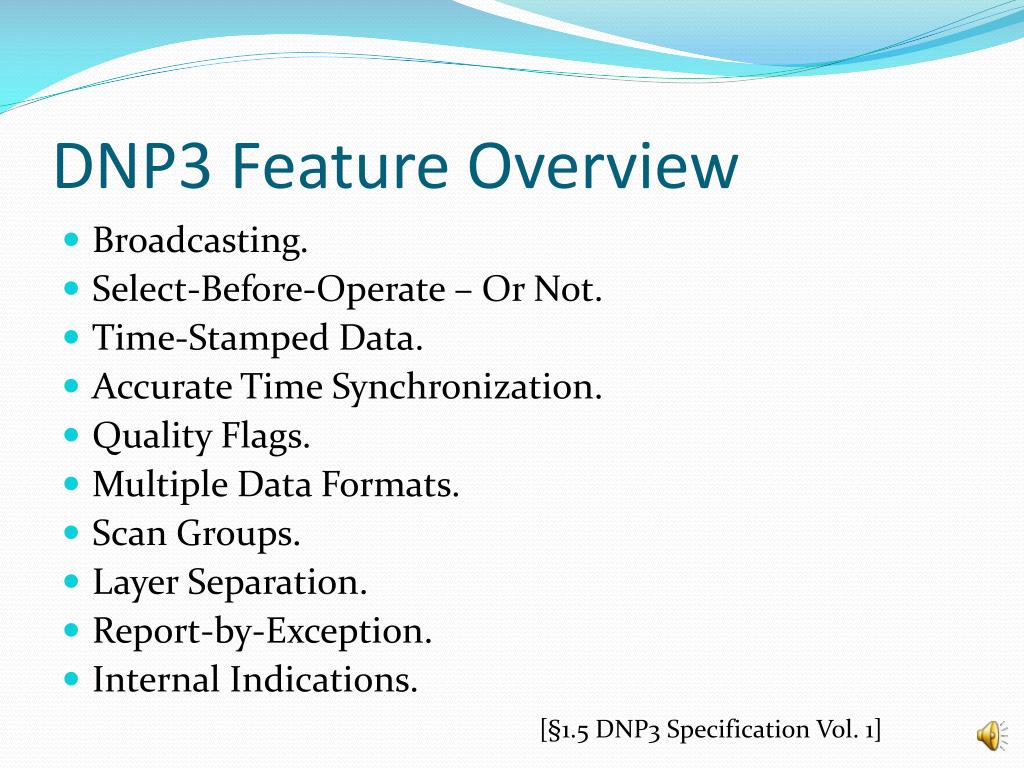 DNP3 Feature Overview

- Broadcasting.
- Select-Before-Operate – Or Not.
- Time-Stamped Data.
- Accurate Time Synchronization.
- Quality Flags.
- Multiple Data Formats.
- Scan Groups.
- Layer Separation.
- Report-by-Exception.
- Internal Indications.

[§1.5 DNP3 Specification Vol. 1]